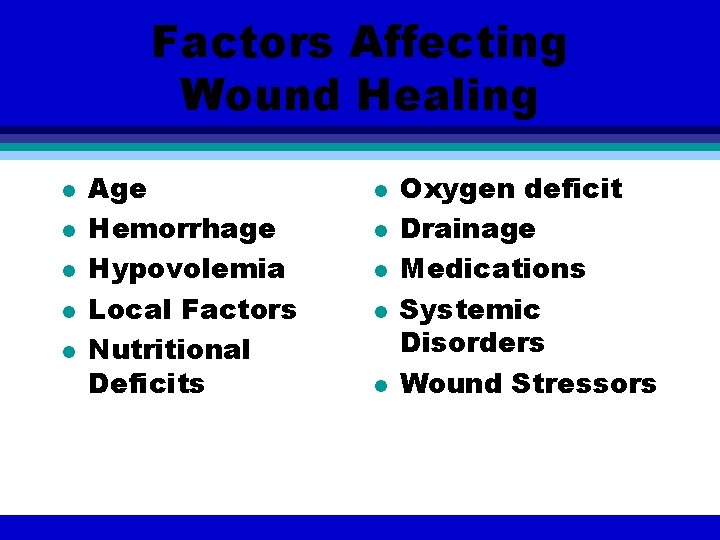 Factors Affecting Wound Healing

- Age
- Hemorrhage
- Hypovolemia
- Local Factors
- Nutritional Deficits

- Oxygen deficit
- Drainage
- Medications
- Systemic Disorders
- Wound Stressors